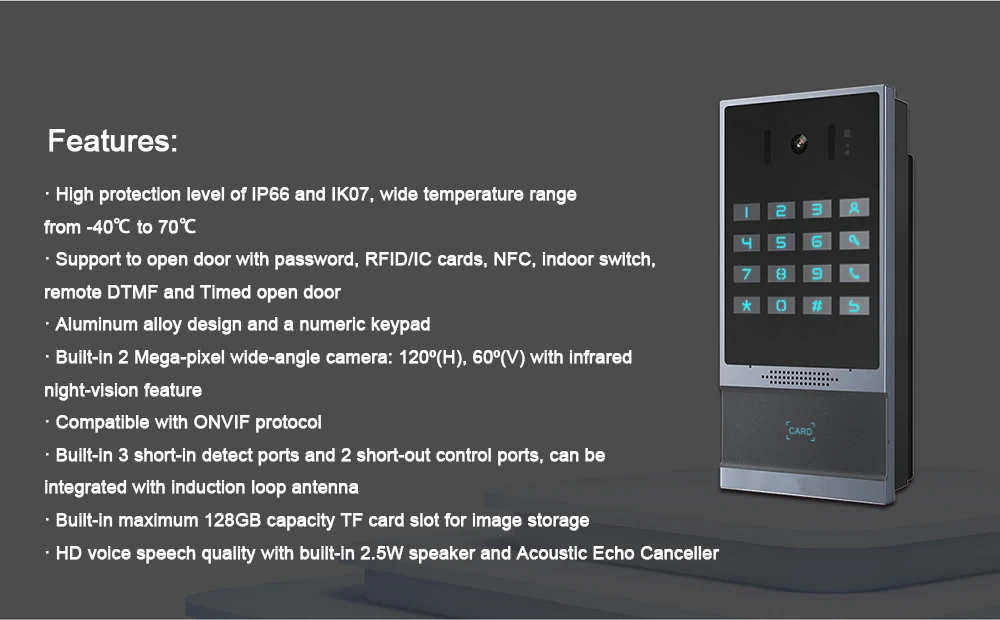 Features:

· High protection level of IP66 and IK07, wide temperature range from -40℃ to 70℃

· Support to open door with password, RFID/IC cards, NFC, indoor switch, remote DTMF and Timed open door

· Aluminum alloy design and a numeric keypad

· Built-in 2 Mega-pixel wide-angle camera: 120º(H), 60º(V) with infrared night-vision feature

· Compatible with ONVIF protocol

· Built-in 3 short-in detect ports and 2 short-out control ports, can be integrated with induction loop antenna

· Built-in maximum 128GB capacity TF card slot for image storage

· HD voice speech quality with built-in 2.5W speaker and Acoustic Echo Canceller

1 2 3
4 5 6
7 8 9
* 0 #

CARD